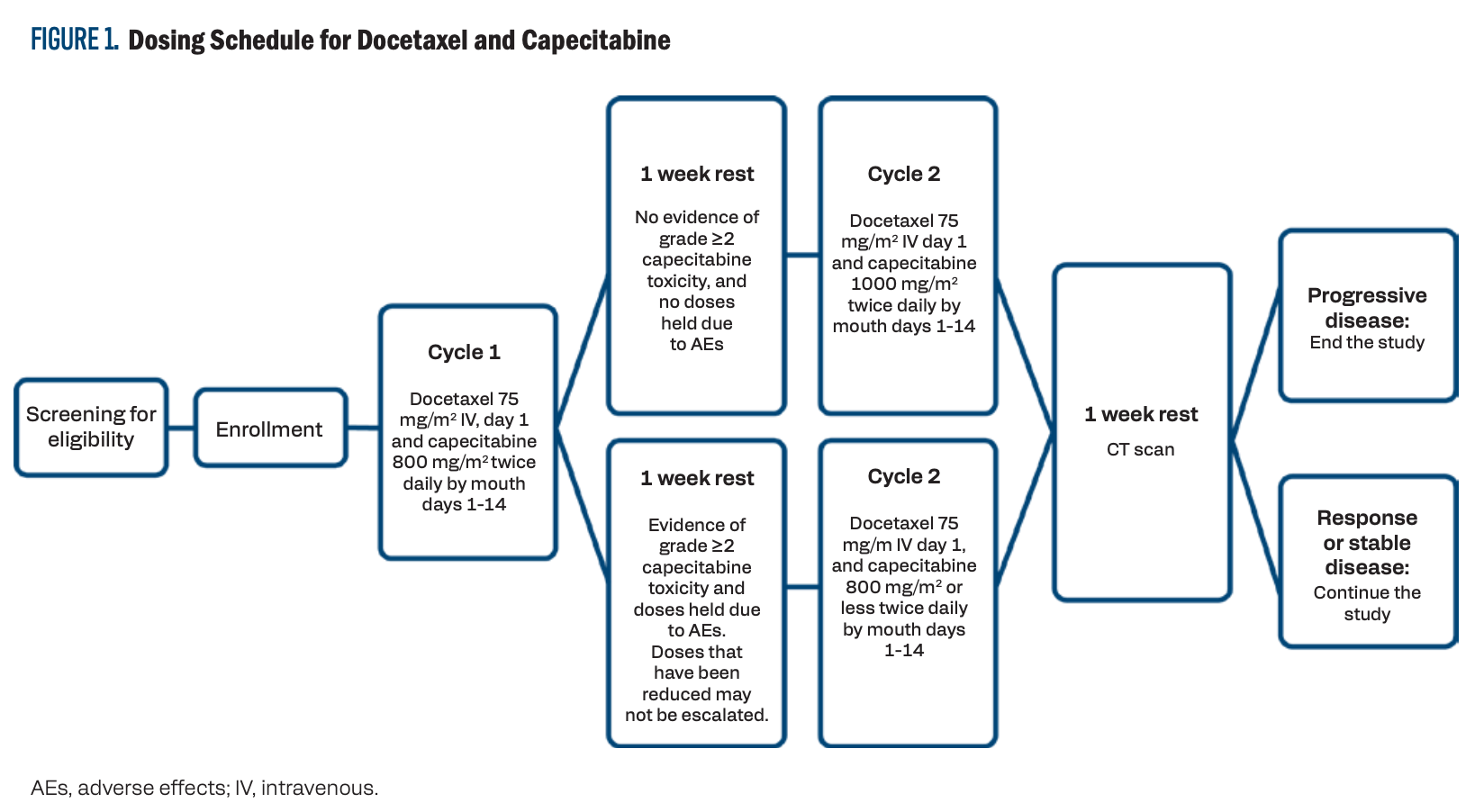 FIGURE 1. Dosing Schedule for Docetaxel and Capecitabine

Screening for eligibility

Enrollment

Cycle 1

Docetaxel 75 mg/m$^2$ IV, day 1 and capecitabine 800 mg/m$^2$ twice daily by mouth days 1-14

1 week rest

No evidence of grade ≥2 capecitabine toxicity, and no doses held due to AEs

Cycle 2

Docetaxel 75 mg/m$^2$ IV day 1 and capecitabine 1000 mg/m$^2$ twice daily by mouth days 1-14

1 week rest

Evidence of grade ≥2 capecitabine toxicity and doses held due to AEs. Doses that have been reduced may not be escalated.

Cycle 2

Docetaxel 75 mg/m IV day 1, and capecitabine 800 mg/m$^2$ or less twice daily by mouth days 1-14

1 week rest

CT scan

Progressive disease:
End the study

Response or stable disease:
Continue the study

AEs, adverse effects; IV, intravenous.